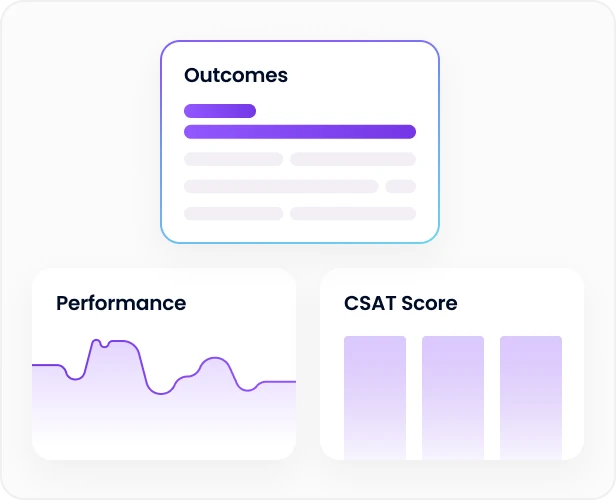 Outcomes

Performance

CSAT Score